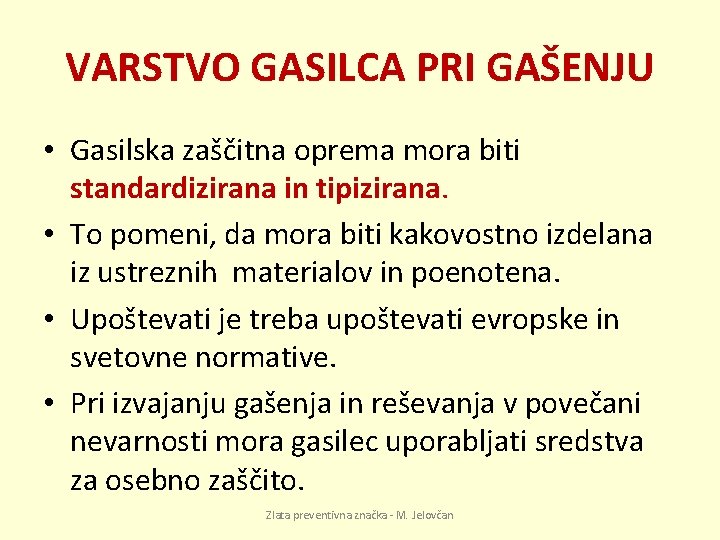 VARSTVO GASILCA PRI GAŠENJU

• Gasilska zaščitna oprema mora biti standardizirana in tipizirana.

• To pomeni, da mora biti kakovostno izdelana iz ustreznih materialov in poenotena.

• Upoštevati je treba upoštevati evropske in svetovne normative.

• Pri izvajanju gašenja in reševanja v povečani nevarnosti mora gasilec uporabljati sredstva za osebno zaščito.

Zlata preventivna značka - M. Jelovčan